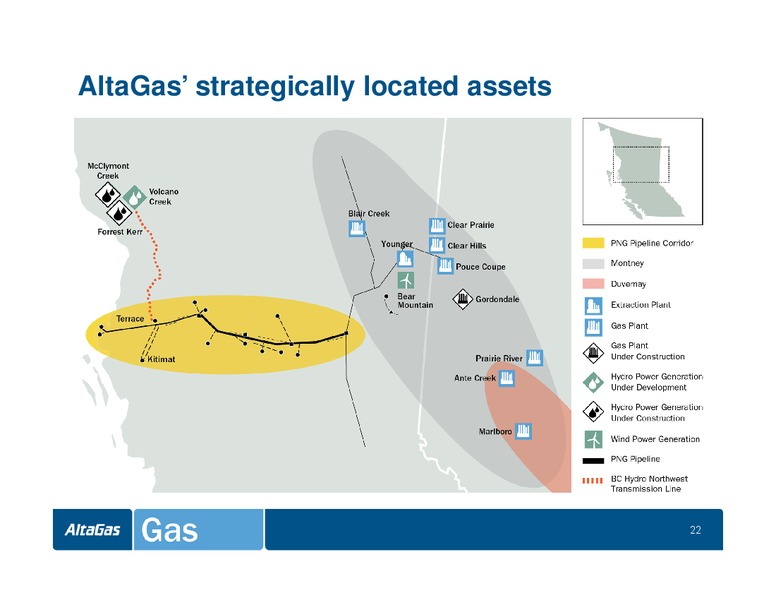 AltaGas' strategically located assets

McClymont Creek
Volcano Creek
Forrest Kerr
Terrace
Kitimat
Blair Creek
Younger
Clear Prairie
Clear Hills
Pouce Coupe
Bear Mountain
Gordondale
Prairie River
Ante Creek
Marlboro

PNG Pipeline Corridor
Montney
Duvernay
Extraction Plant
Gas Plant
Gas Plant Under Construction
Hydro Power Generation Under Development
Hydro Power Generation Under Construction
Wind Power Generation
PNG Pipeline
BC Hydro Northwest Transmission Line

AltaGas
Gas
22